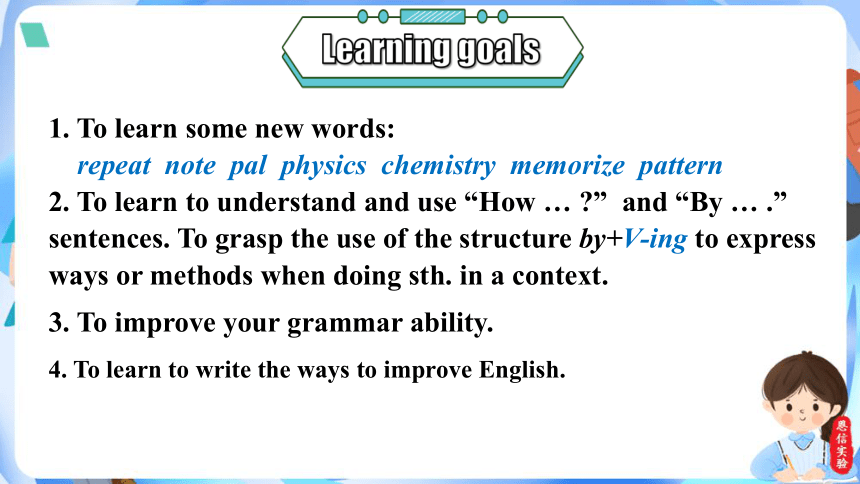 Learning goals

1. To learn some new words:
repeat note pal physics chemistry memorize pattern

2. To learn to understand and use “How … ?” and “By … .” sentences. To grasp the use of the structure by+V-ing to express ways or methods when doing sth. in a context.

3. To improve your grammar ability.

4. To learn to write the ways to improve English.

思信实验